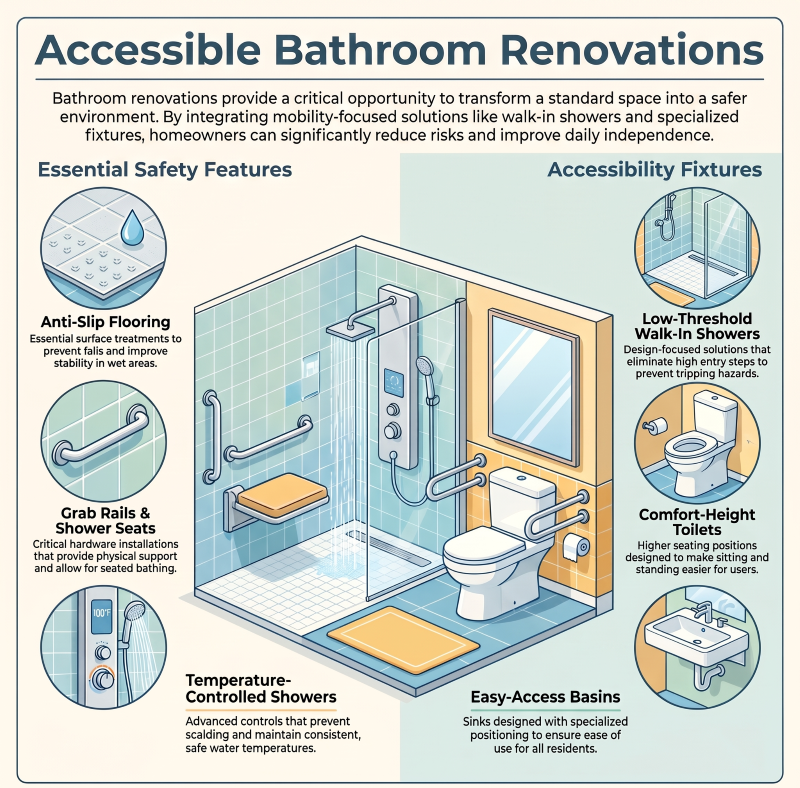 Accessible Bathroom Renovations

Bathroom renovations provide a critical opportunity to transform a standard space into a safer environment. By integrating mobility-focused solutions like walk-in showers and specialized fixtures, homeowners can significantly reduce risks and improve daily independence.

Essential Safety Features

Anti-Slip Flooring
Essential surface treatments to prevent falis and improve stability in wet areas.

Grab Rails & Shower Seats
Critical hardware installations that provide physical support and allow for seated bathing.

100°F

Temperature-Controlled Showers
Advanced controls that prevent scalding and maintain consistent, safe water temperatures.

Accessibility Fixtures

Low-Threshold Walk-In Showers
Design-focused solutions that eliminate high entry steps to prevent tripping hazards.

Comfort-Height Toilets
Higher seating positions designed to make sitting and standing easier for users.

Easy-Access Basins
Sinks designed with specialized positioning to ensure ease of use for all residents.